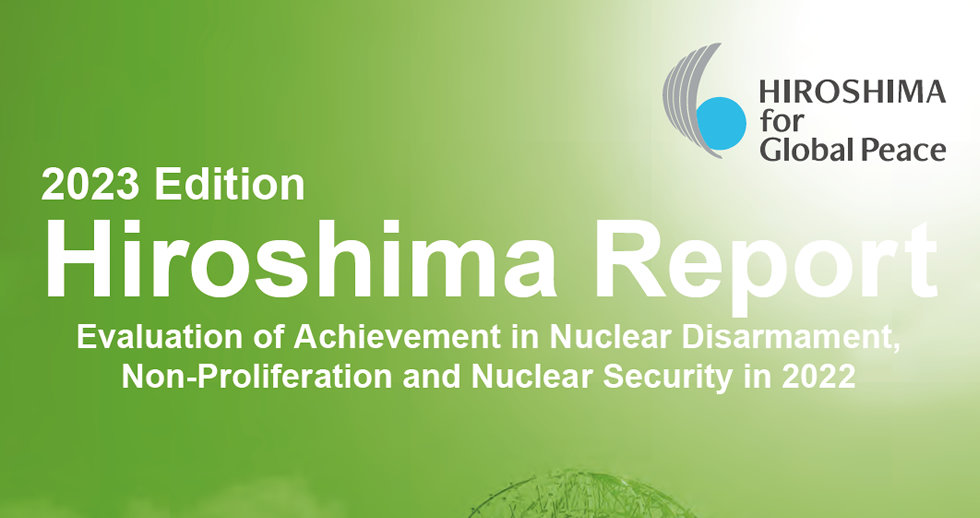 HIROSHIMA for Global Peace

2023 Edition

Hiroshima Report

Evaluation of Achievement in Nuclear Disarmament, Non-Proliferation and Nuclear Security in 2022